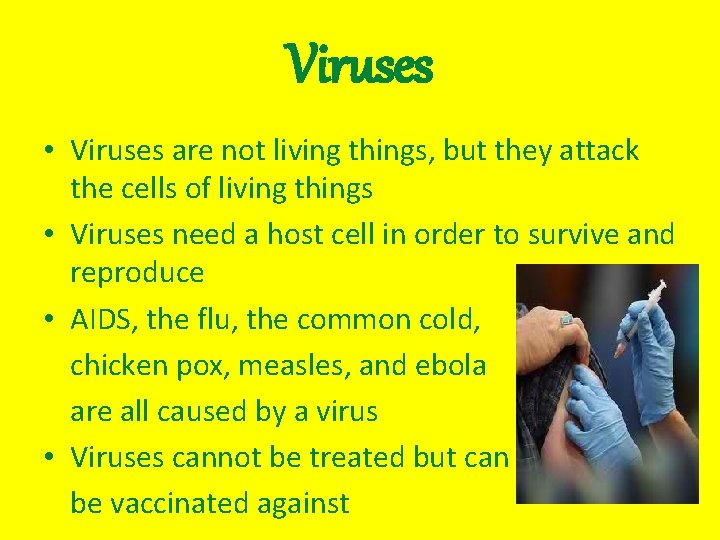 Viruses

• Viruses are not living things, but they attack the cells of living things
• Viruses need a host cell in order to survive and reproduce
• AIDS, the flu, the common cold, chicken pox, measles, and ebola are all caused by a virus
• Viruses cannot be treated but can be vaccinated against